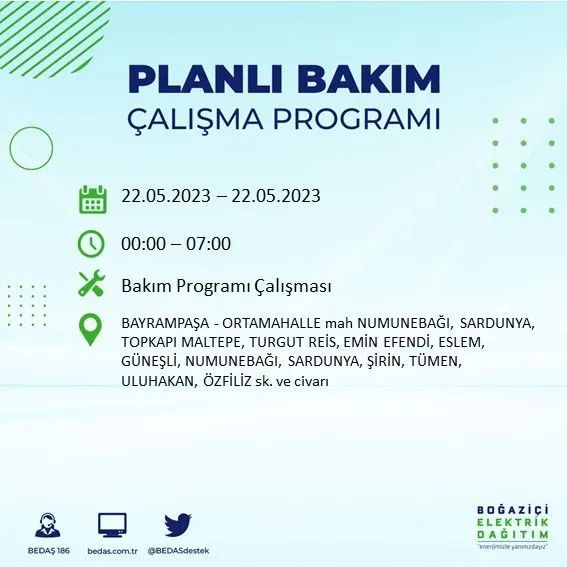 PLANLI BAKIM
ÇALIŞMA PROGRAMI

22.05.2023 – 22.05.2023

00:00 – 07:00

Bakım Programı Çalışması

BAYRAMPAŞA - ORTAMAHALLE mah NUMUNEBAĞI, SARDUNYA, TOPKAPI MALTEPE, TURGUT REİS, EMİN EFENDİ, ESLEM, GÜNEŞLİ, NUMUNEBAĞI, SARDUNYA, ŞİRİN, TÜMEN, ULUHAKAN, ÖZFİLİZ sk. ve civarı

BEDAŞ 186

bedas.com.tr

@BEDASdestek

BOĞAZİÇİ
ELEKTRİK
DAĞITIM
"enerjimizle yanınızdayız"